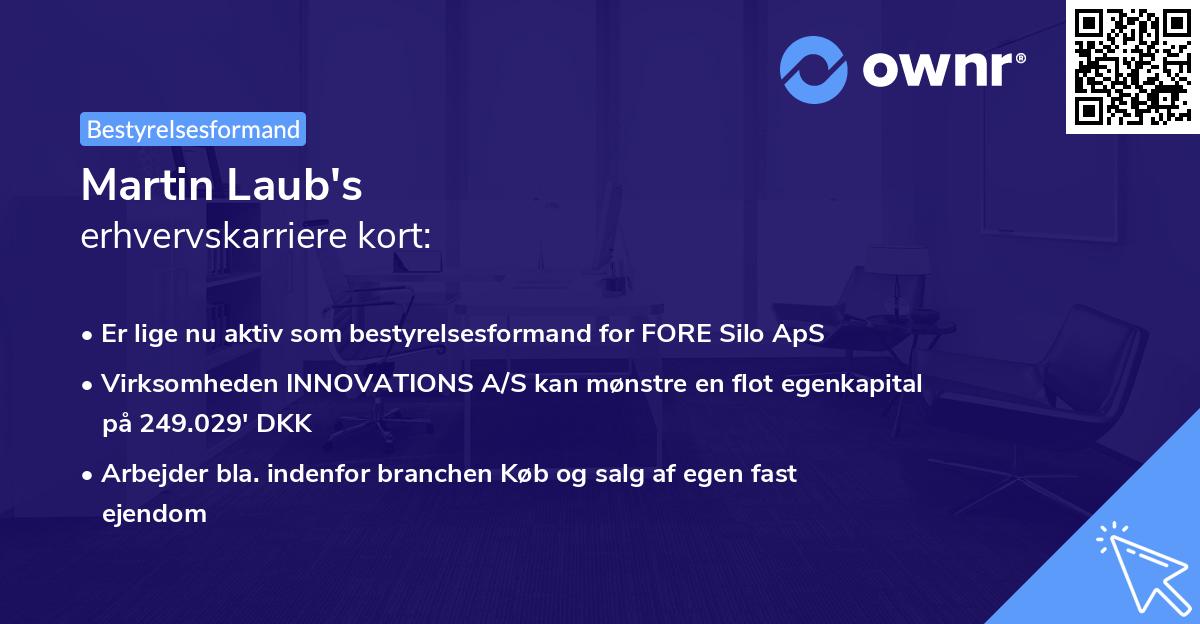 ownr®

Bestyrelsesformand

Martin Laub's
erhvervskarriere kort:

• Er lige nu aktiv som bestyrelsesformand for FORE Silo ApS
• Virksomheden INNOVATIONS A/S kan mønstre en flot egenkapital på 249.029' DKK
• Arbejder bla. indenfor branchen Køb og salg af egen fast ejendom